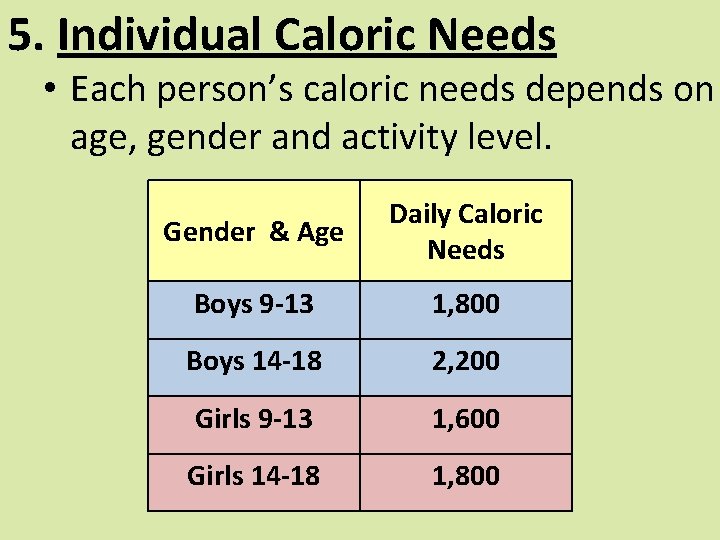 5. Individual Caloric Needs

• Each person's caloric needs depends on age, gender and activity level.

| Gender & Age | Daily Caloric Needs |
|---|---|
| Boys 9-13 | 1,800 |
| Boys 14-18 | 2,200 |
| Girls 9-13 | 1,600 |
| Girls 14-18 | 1,800 |